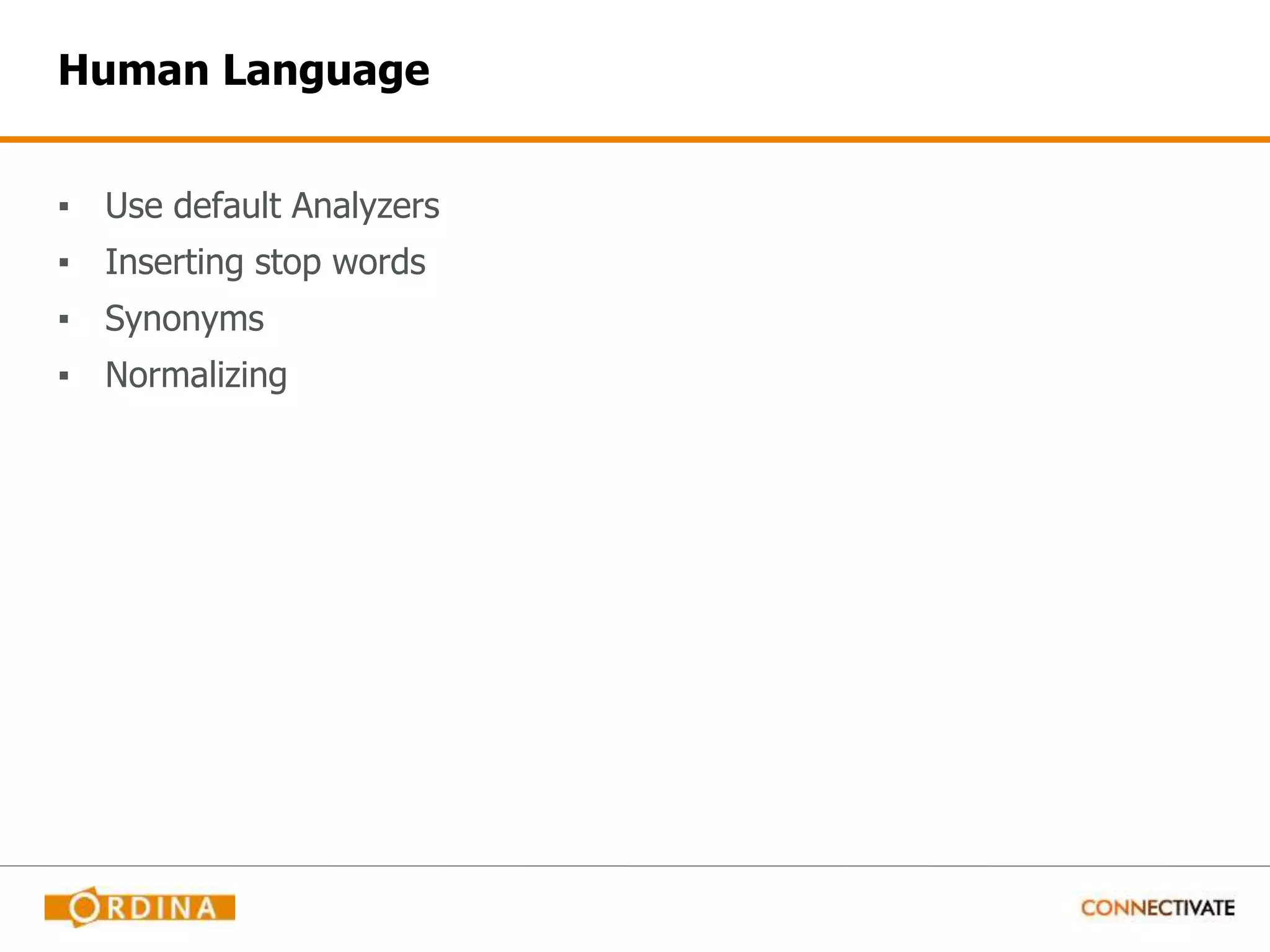 Human Language

▪ Use default Analyzers
▪ Inserting stop words
▪ Synonyms
▪ Normalizing

ORDINA

CONNECTIVATE